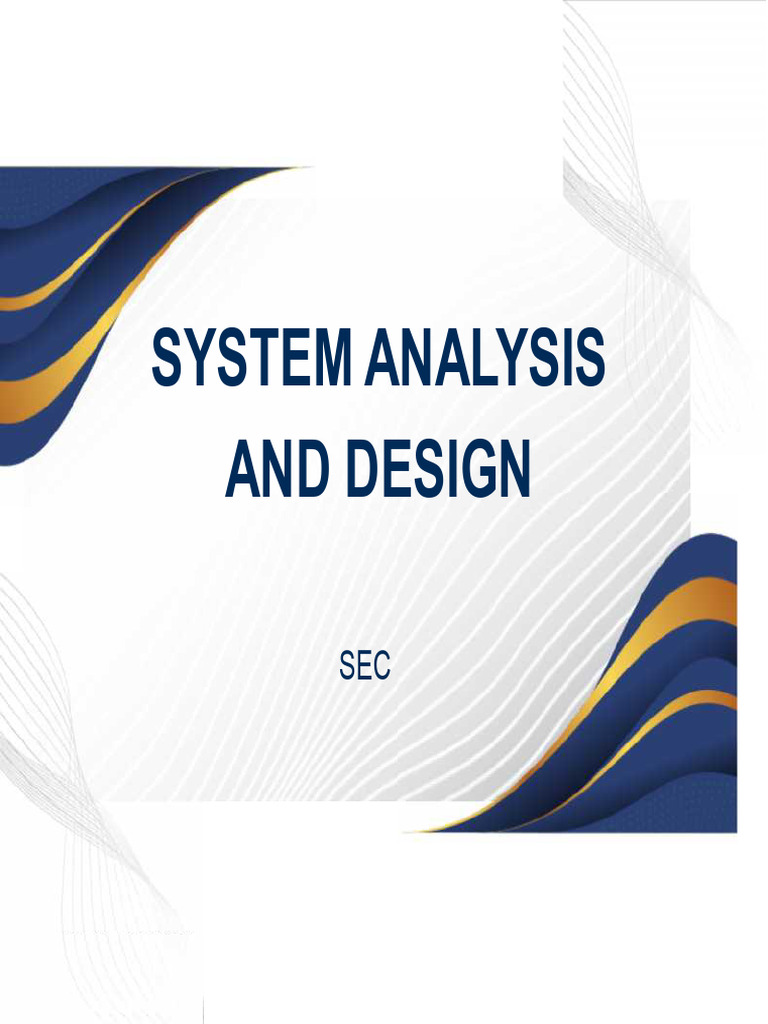 SYSTEM ANALYSIS AND DESIGN

SEC